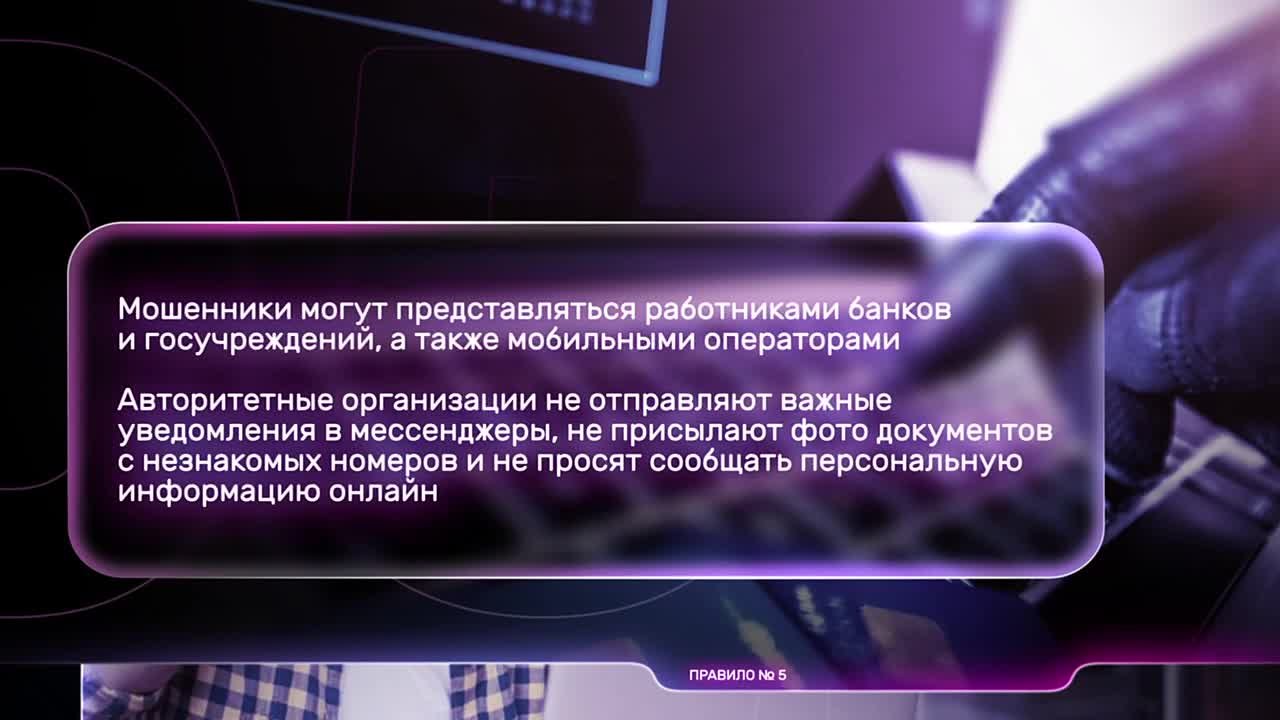 Мошенники могут представляться работниками банков и госучреждений, а также мобильными операторами

Авторитетные организации не отправляют важные уведомления в мессенджеры, не присылают фото документов с незнакомых номеров и не просят сообщать персональную информацию онлайн

ПРАВИЛО № 5